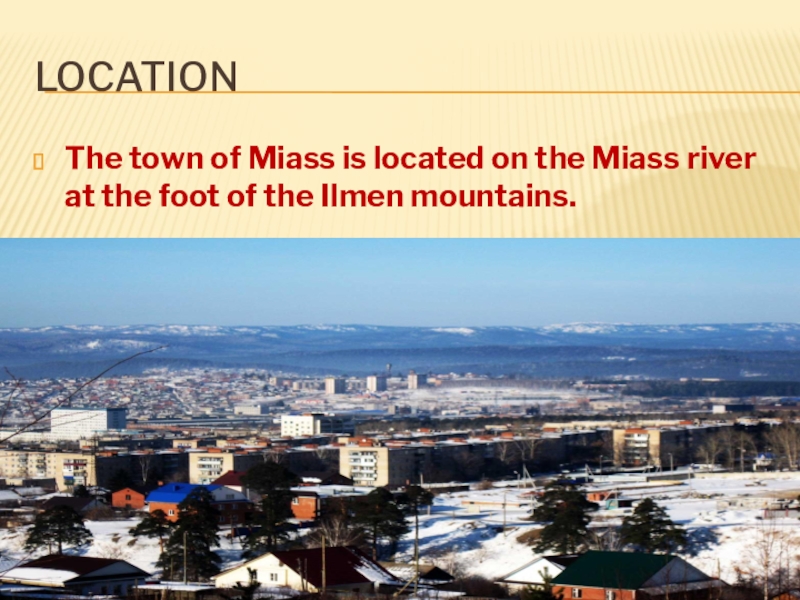 LOCATION

The town of Miass is located on the Miass river at the foot of the Ilmen mountains.